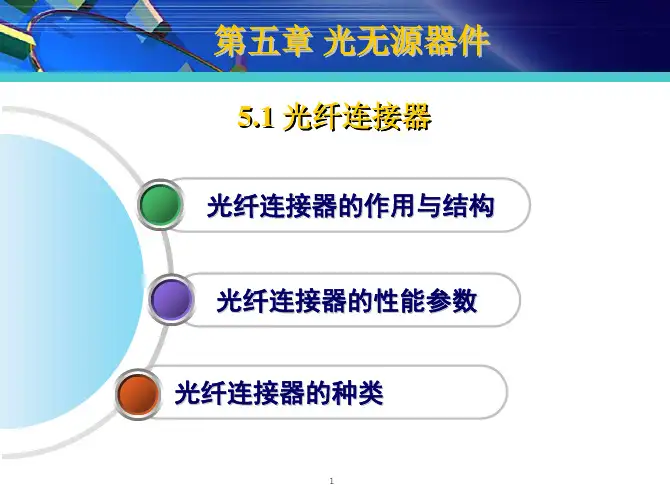 第五章 光无源器件

5.1 光纤连接器

光纤连接器的作用与结构

光纤连接器的性能参数

光纤连接器的种类

1